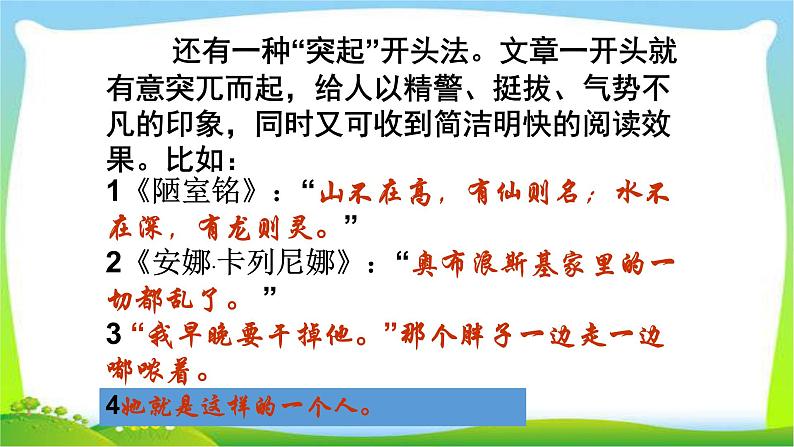 还有一种“突起”开头法。文章一开头就有意突兀而起，给人以精警、挺拔、气势不凡的印象，同时又可收到简洁明快的阅读效果。比如：

1《陋室铭》：“山不在高，有仙则名；水不在深，有龙则灵。”

2《安娜·卡列尼娜》：“奥布浪斯基家里的一切都乱了。”

3“我早晚要干掉他。”那个胖子一边走一边嘟哝着。

4她就是这样的一个人。